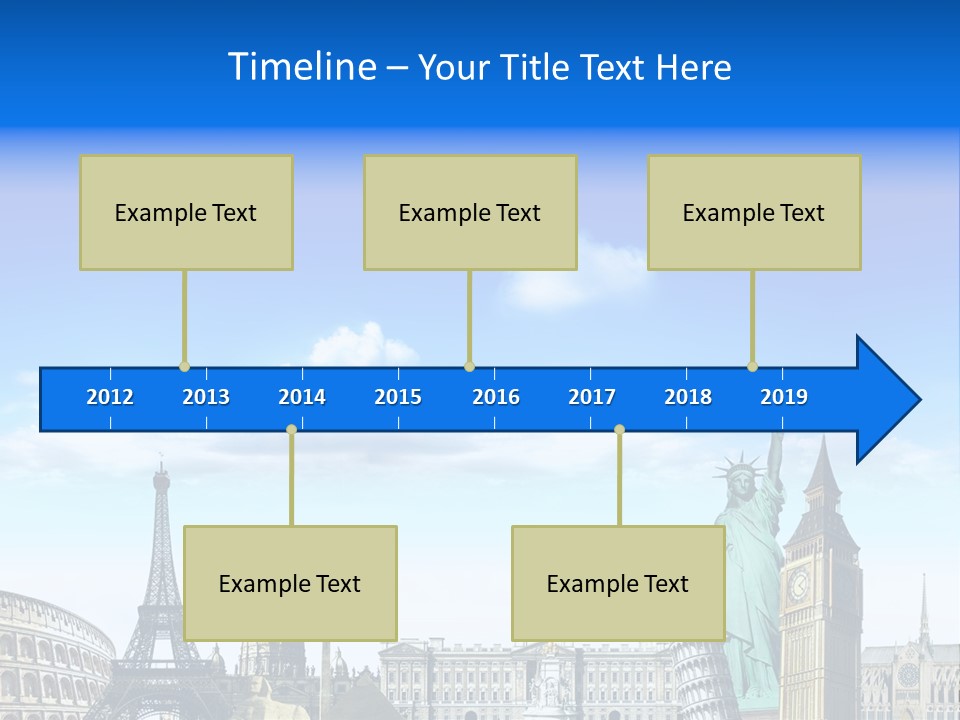 Timeline – Your Title Text Here

Example Text

Example Text

Example Text

2012 2013 2014 2015 2016 2017 2018 2019

Example Text

Example Text